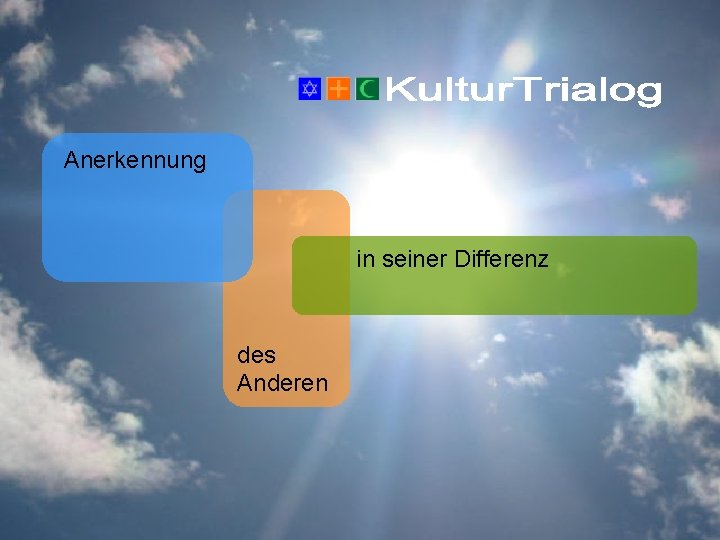 KulturTrialog

Anerkennung

in seiner Differenz

des Anderen